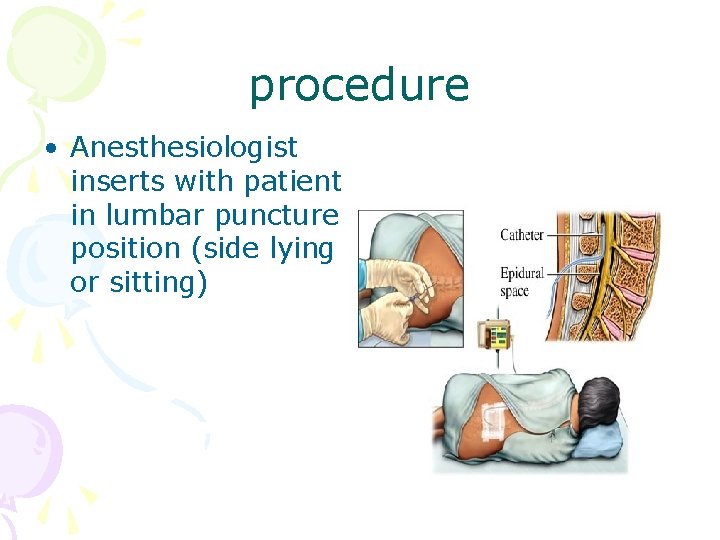 procedure

• Anesthesiologist inserts with patient in lumbar puncture position (side lying or sitting)

Catheter

Epidural space